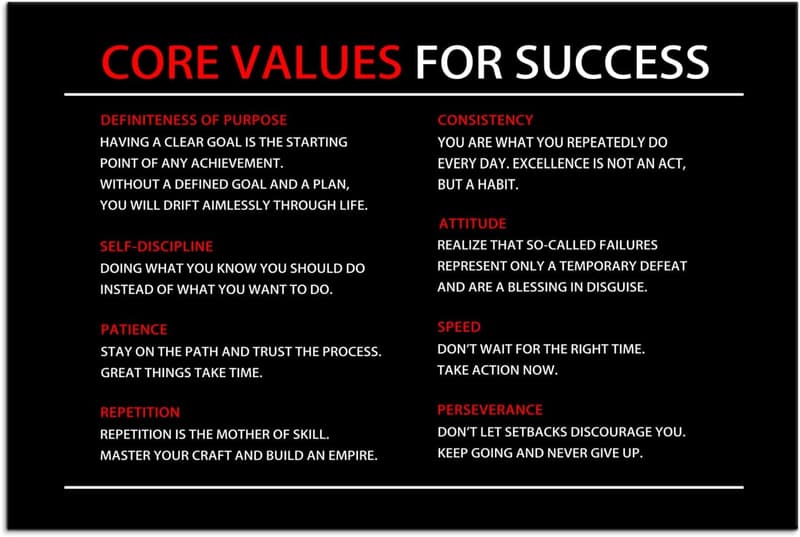 CORE VALUES FOR SUCCESS

DEFINITENESS OF PURPOSE
HAVING A CLEAR GOAL IS THE STARTING POINT OF ANY ACHIEVEMENT. WITHOUT A DEFINED GOAL AND A PLAN, YOU WILL DRIFT AIMLESSLY THROUGH LIFE.

SELF-DISCIPLINE
DOING WHAT YOU KNOW YOU SHOULD DO INSTEAD OF WHAT YOU WANT TO DO.

PATIENCE
STAY ON THE PATH AND TRUST THE PROCESS. GREAT THINGS TAKE TIME.

REPETITION
REPETITION IS THE MOTHER OF SKILL. MASTER YOUR CRAFT AND BUILD AN EMPIRE.

CONSISTENCY
YOU ARE WHAT YOU REPEATEDLY DO EVERY DAY. EXCELLENCE IS NOT AN ACT, BUT A HABIT.

ATTITUDE
REALIZE THAT SO-CALLED FAILURES REPRESENT ONLY A TEMPORARY DEFEAT AND ARE A BLESSING IN DISGUISE.

SPEED
DON'T WAIT FOR THE RIGHT TIME. TAKE ACTION NOW.

PERSEVERANCE
DON'T LET SETBACKS DISCOURAGE YOU. KEEP GOING AND NEVER GIVE UP.